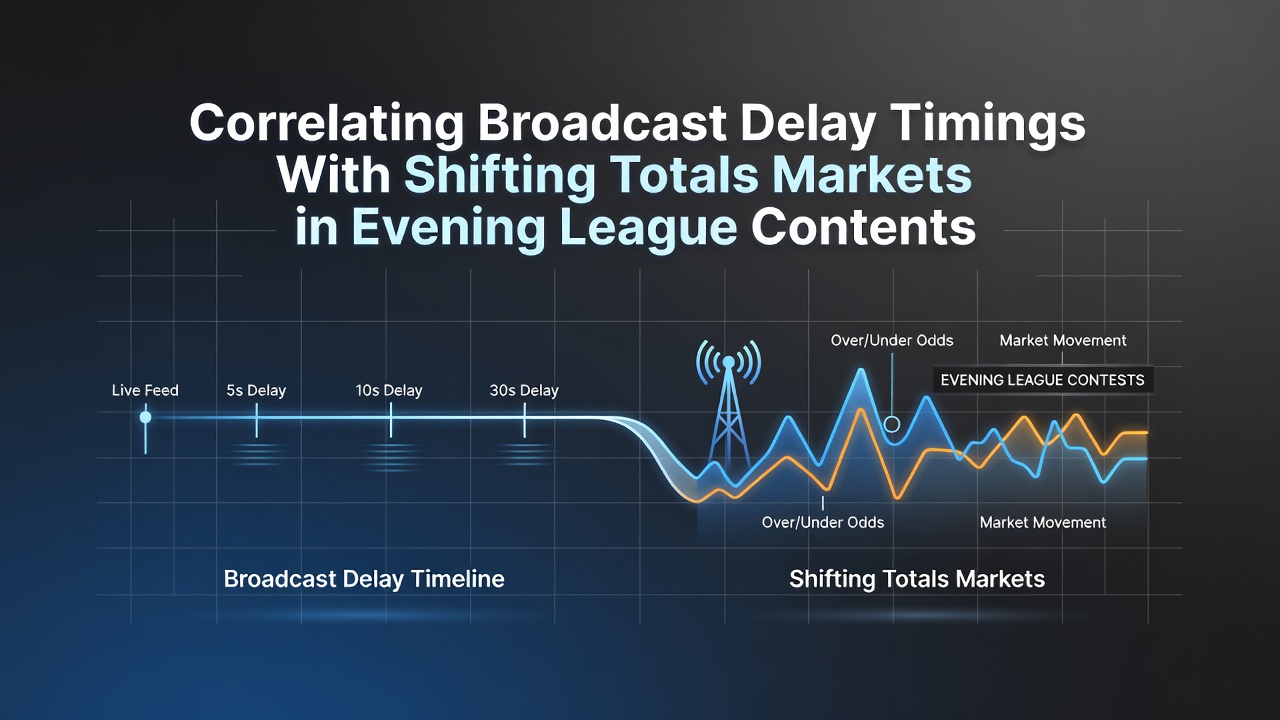 Correlating Broadcast Delay Timings With Shifting Totals Markets in Evening League Contents

Live Feed

5s Delay

10s Delay

30s Delay

Over/Under Odds

Market Movement

EVENING LEAGUE CONTESTS

Over/Under Odds

Market Movement

Broadcast Delay Timeline

Shifting Totals Markets